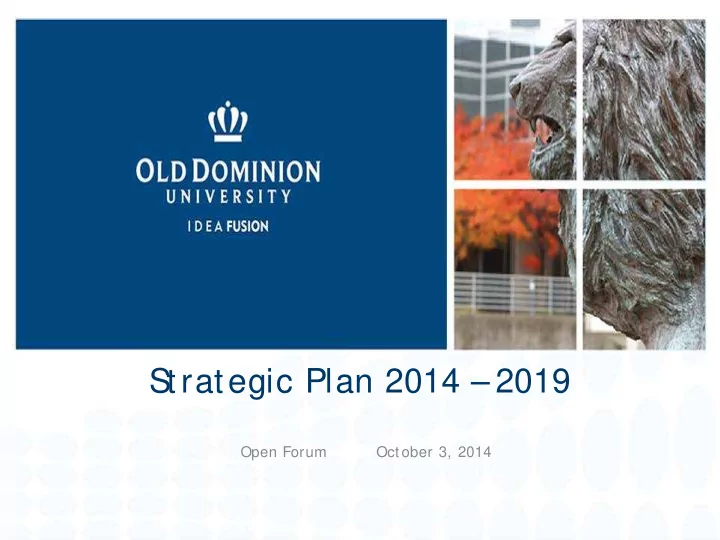 OLD DOMINION UNIVERSITY
IDEA FUSION

Strategic Plan 2014 – 2019

Open Forum October 3, 2014